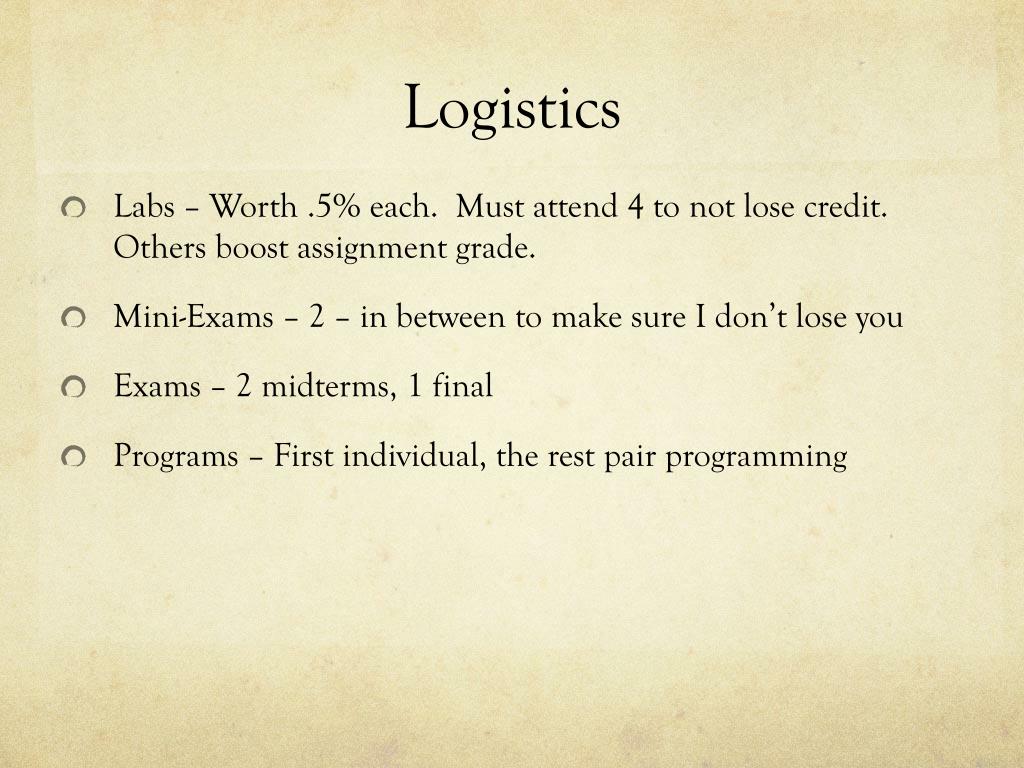 Logistics

Labs – Worth .5% each.  Must attend 4 to not lose credit. Others boost assignment grade.

Mini-Exams – 2 – in between to make sure I don't lose you

Exams – 2 midterms, 1 final

Programs – First individual, the rest pair programming